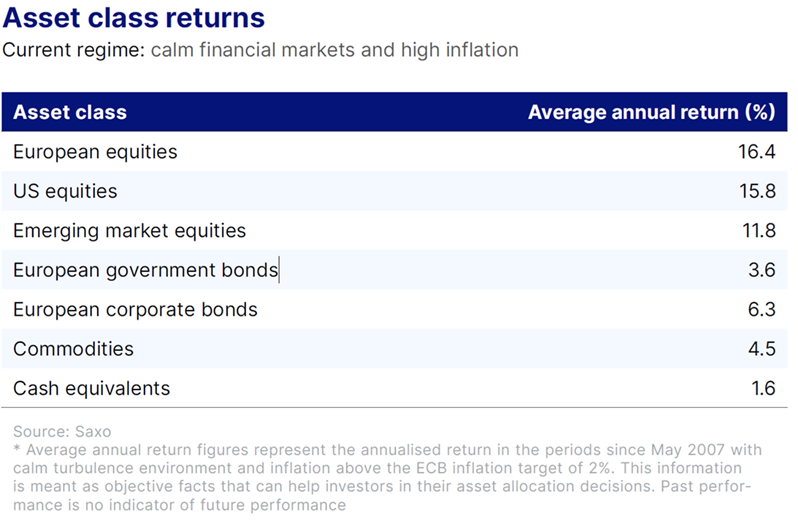 Asset class returns
Current regime: calm financial markets and high inflation

| Asset class | Average annual return (%) |
|---|---|
| European equities | 16.4 |
| US equities | 15.8 |
| Emerging market equities | 11.8 |
| European government bonds | 3.6 |
| European corporate bonds | 6.3 |
| Commodities | 4.5 |
| Cash equivalents | 1.6 |

Source: Saxo
* Average annual return figures represent the annualised return in the periods since May 2007 with calm turbulence environment and inflation above the ECB inflation target of 2%. This information is meant as objective facts that can help investors in their asset allocation decisions. Past performance is no indicator of future performance